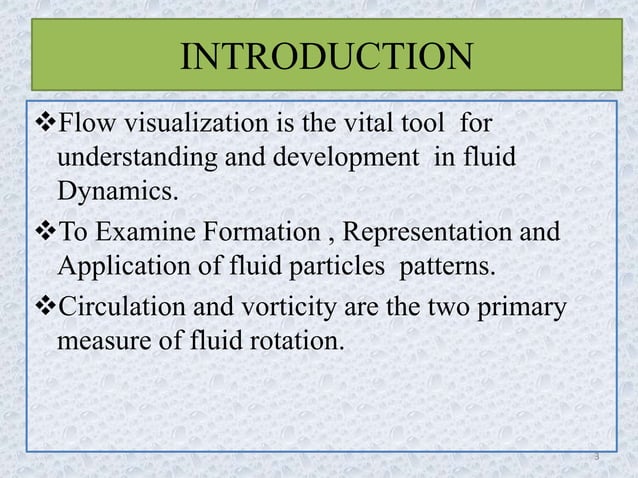 INTRODUCTION

❖Flow visualization is the vital tool for understanding and development in fluid Dynamics.

❖To Examine Formation , Representation and Application of fluid particles patterns.

❖Circulation and vorticity are the two primary measure of fluid rotation.

3